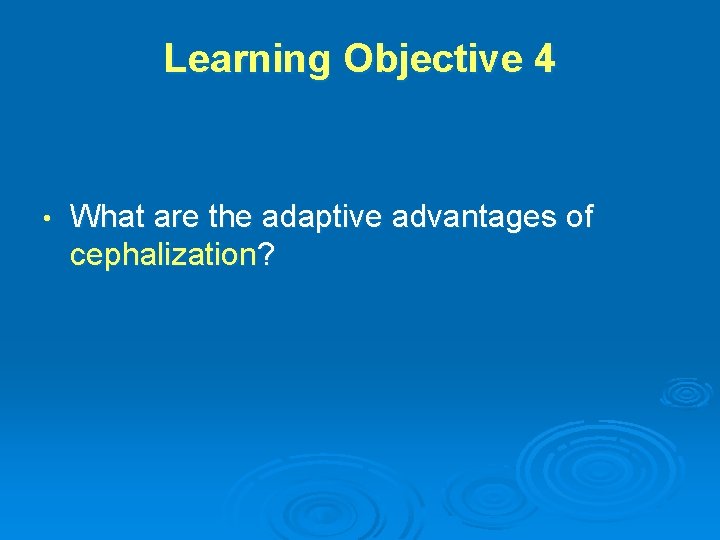 Learning Objective 4

• What are the adaptive advantages of cephalization?